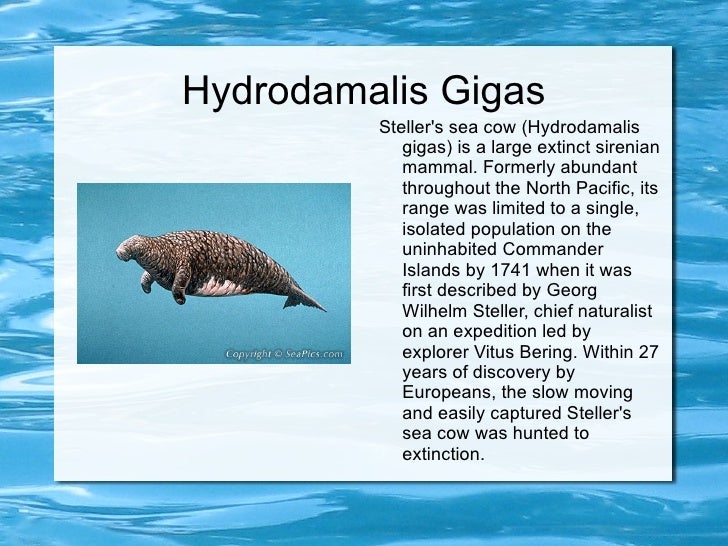 Hydrodamalis Gigas

Copyright © SeaPics.com

Steller's sea cow (Hydrodamalis gigas) is a large extinct sirenian mammal. Formerly abundant throughout the North Pacific, its range was limited to a single, isolated population on the uninhabited Commander Islands by 1741 when it was first described by Georg Wilhelm Steller, chief naturalist on an expedition led by explorer Vitus Bering. Within 27 years of discovery by Europeans, the slow moving and easily captured Steller's sea cow was hunted to extinction.